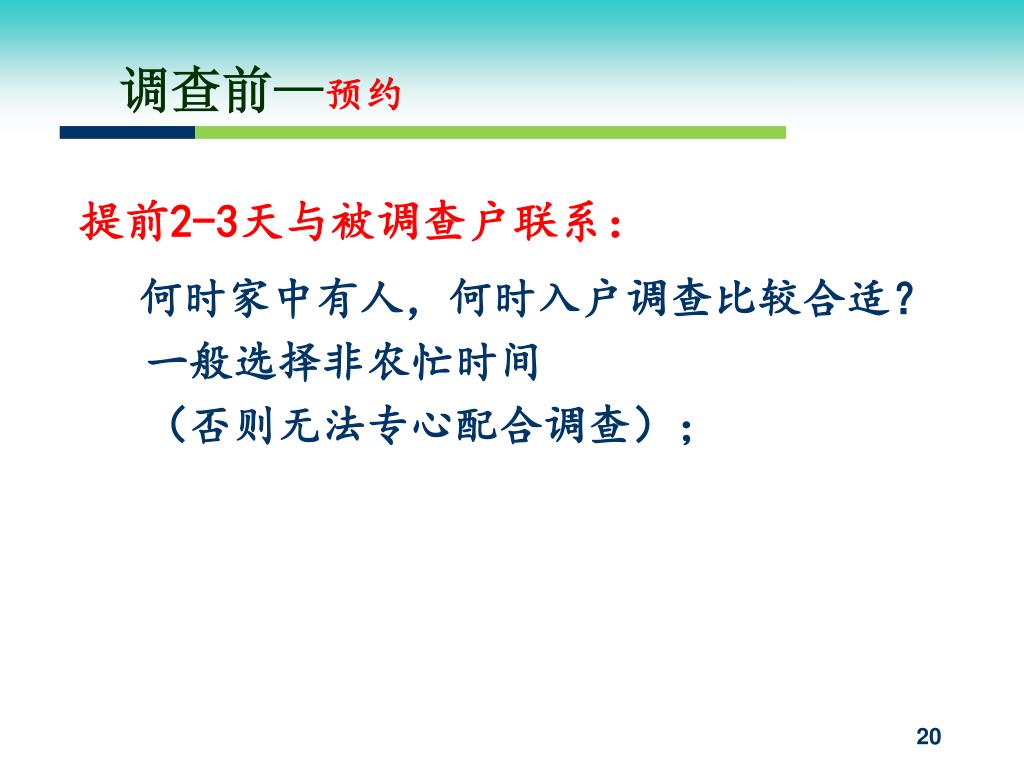 调查前—预约

提前2-3天与被调查户联系：

何时家中有人，何时入户调查比较合适？
一般选择非农忙时间
（否则无法专心配合调查）；

20